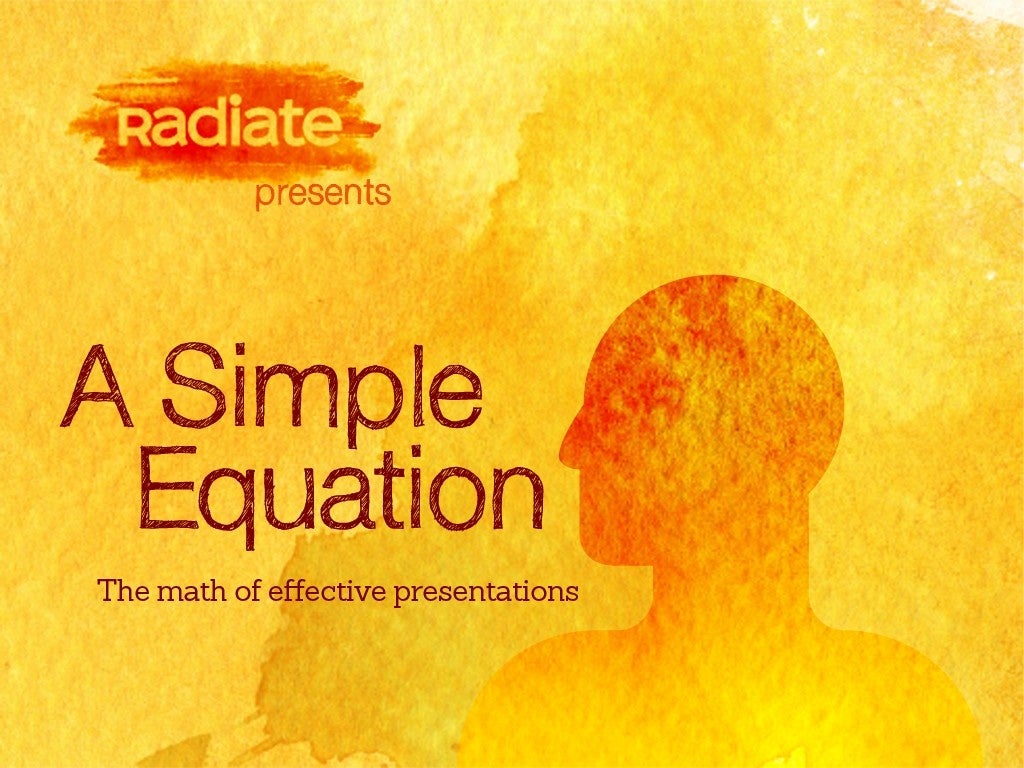 Radiate
presents

A Simple Equation

The math of effective presentations